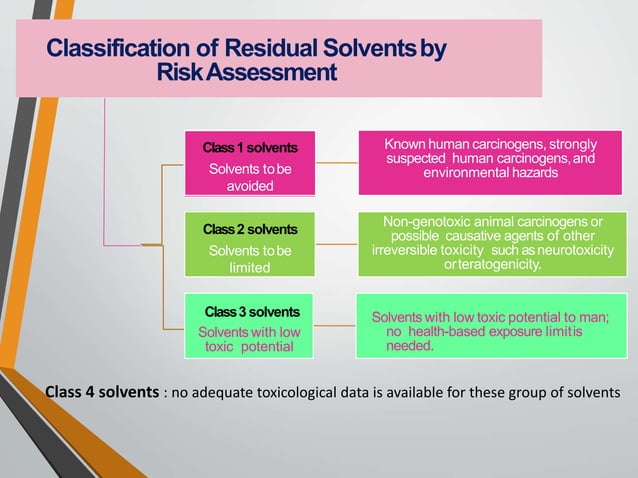 Classification of Residual Solvents by Risk Assessment

Class 1 solvents
Solvents to be avoided

Known human carcinogens, strongly suspected human carcinogens, and environmental hazards

Class 2 solvents
Solvents to be limited

Non-genotoxic animal carcinogens or possible causative agents of other irreversible toxicity such as neurotoxicity or teratogenicity.

Class 3 solvents
Solvents with low toxic potential

Solvents with low toxic potential to man; no health-based exposure limit is needed.

Class 4 solvents : no adequate toxicological data is available for these group of solvents